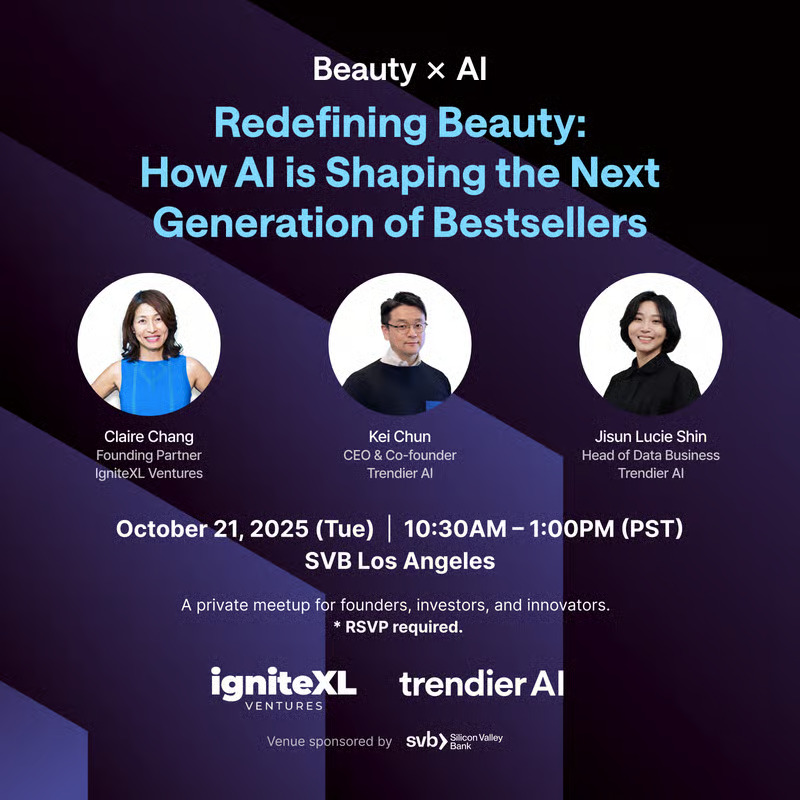 Beauty × AI

Redefining Beauty: How AI is Shaping the Next Generation of Bestsellers

Claire Chang
Founding Partner
IgniteXL Ventures

Kei Chun
CEO & Co-founder
Trendier AI

Jisun Lucie Shin
Head of Data Business
Trendier AI

October 21, 2025 (Tue) | 10:30AM – 1:00PM (PST)
SVB Los Angeles

A private meetup for founders, investors, and innovators.
* RSVP required.

igniteXL VENTURES

trendier AI

Venue sponsored by svb Silicon Valley Bank